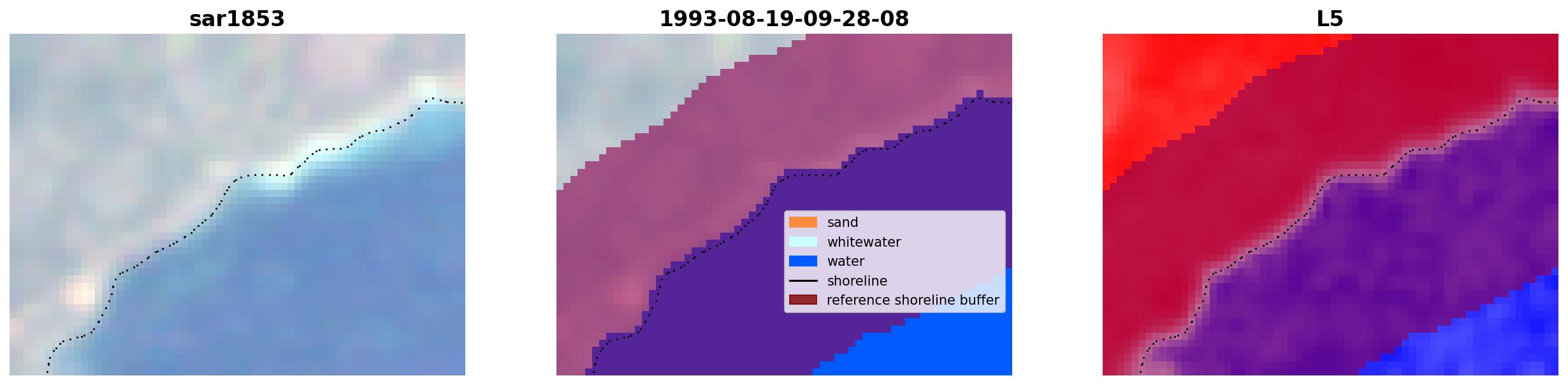 sar1853

1993-08-19-09-28-08

sand
whitewater
water
shoreline
reference shoreline buffer

L5